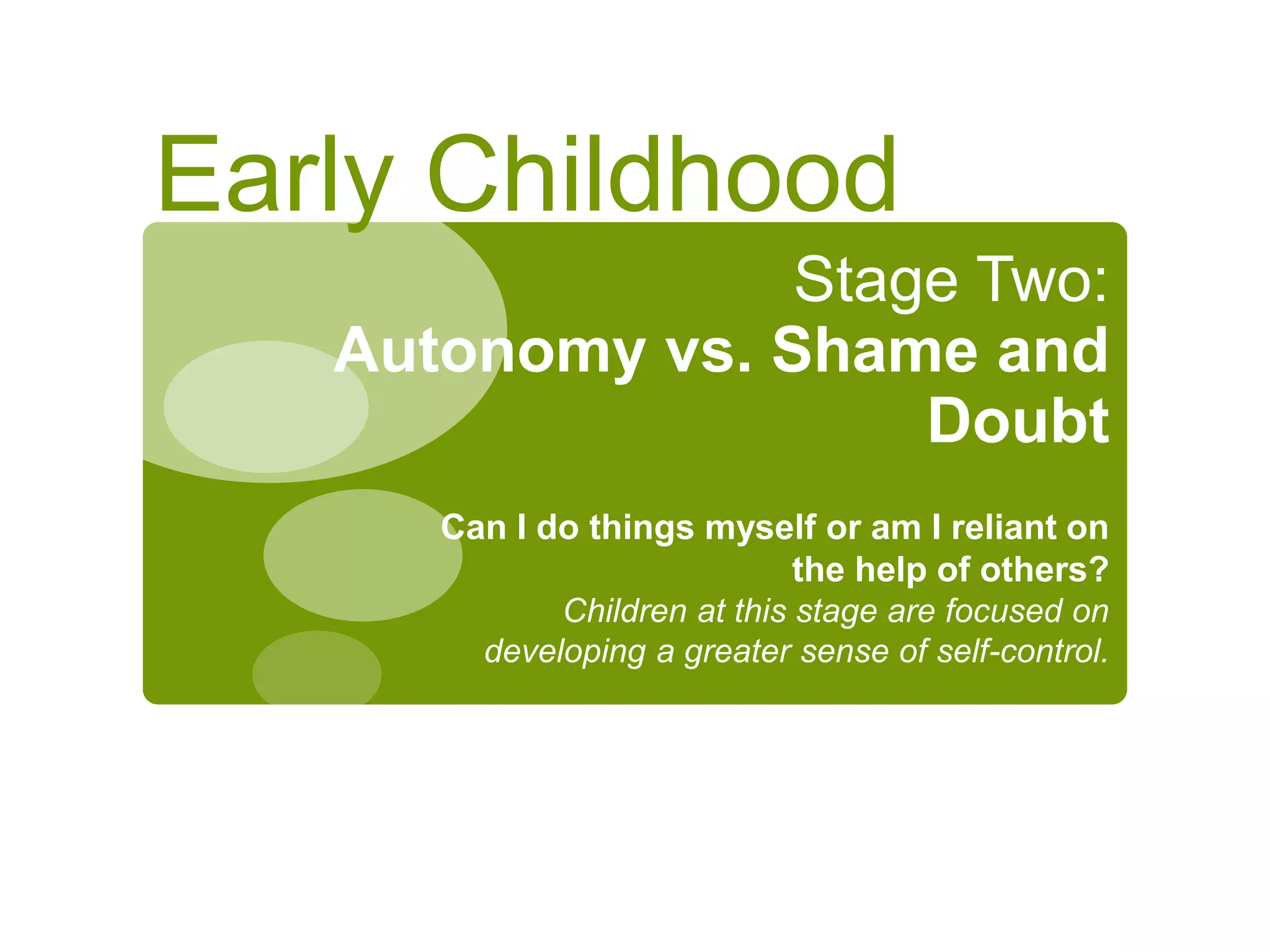 Early Childhood

Stage Two:
Autonomy vs. Shame and Doubt

Can I do things myself or am I reliant on the help of others?
Children at this stage are focused on developing a greater sense of self-control.